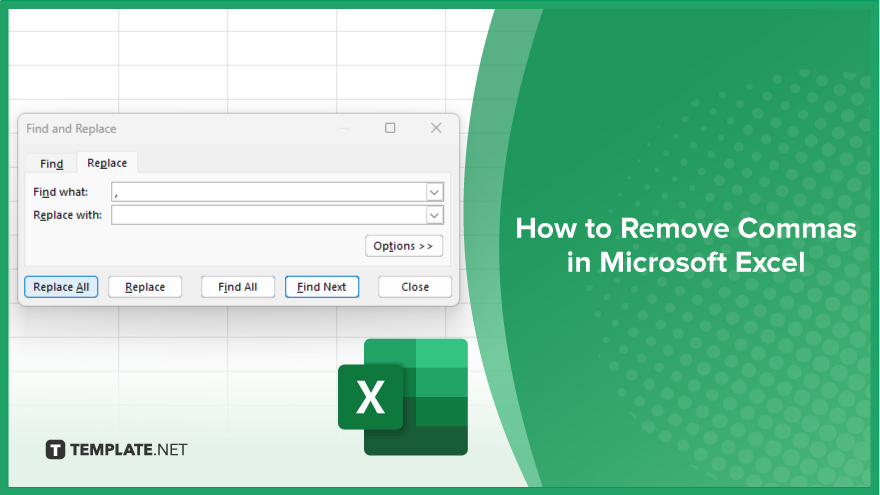 Find and Replace

Find

Replace

Find what: ,

Replace with:

Options >>

Replace All

Replace

Find All

Find Next

Close

How to Remove Commas in Microsoft Excel

X

TEMPLATE.NET